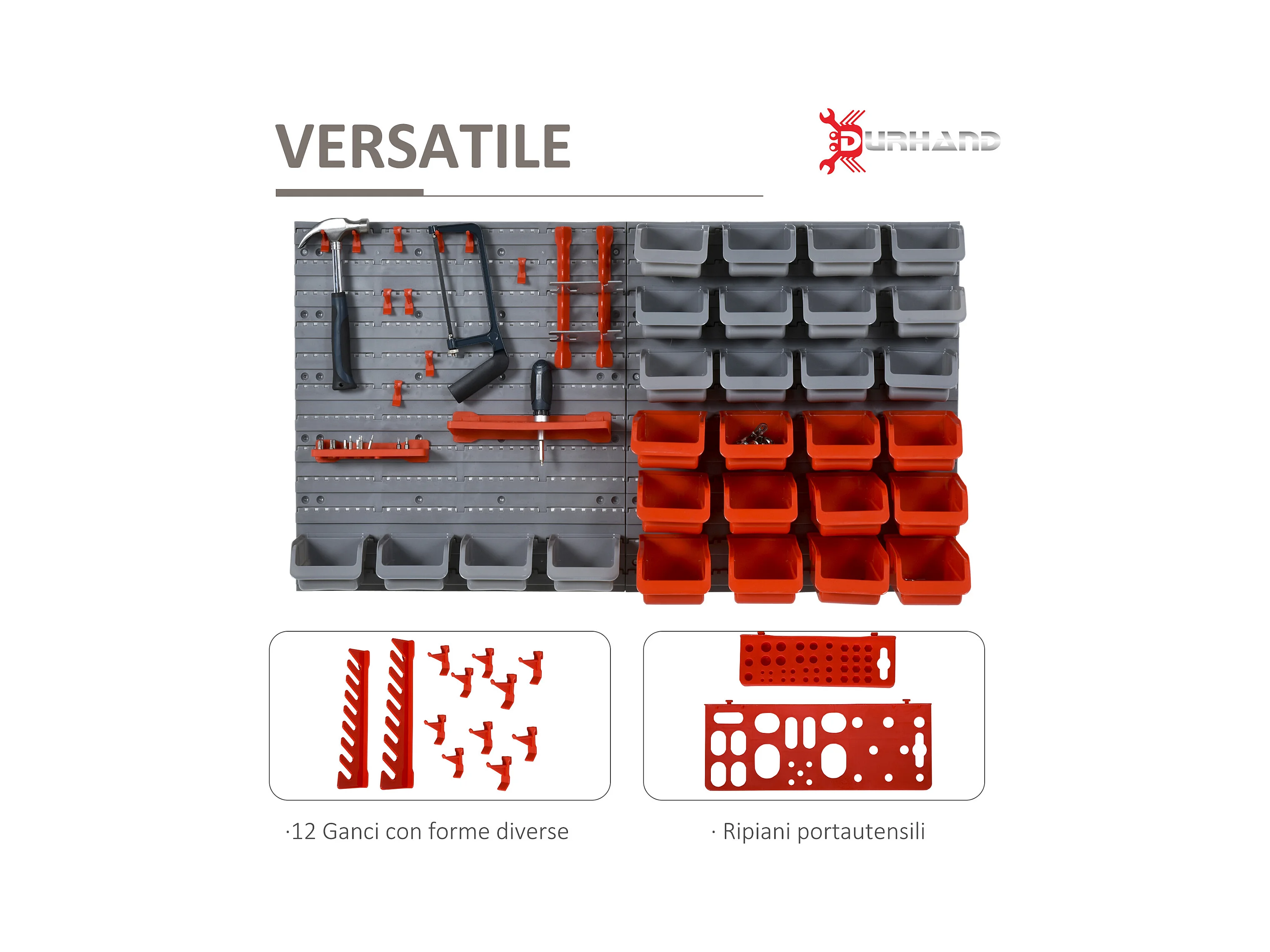 VERSATILE

DURHAND

·12 Ganci con forme diverse

· Ripiani portautensili